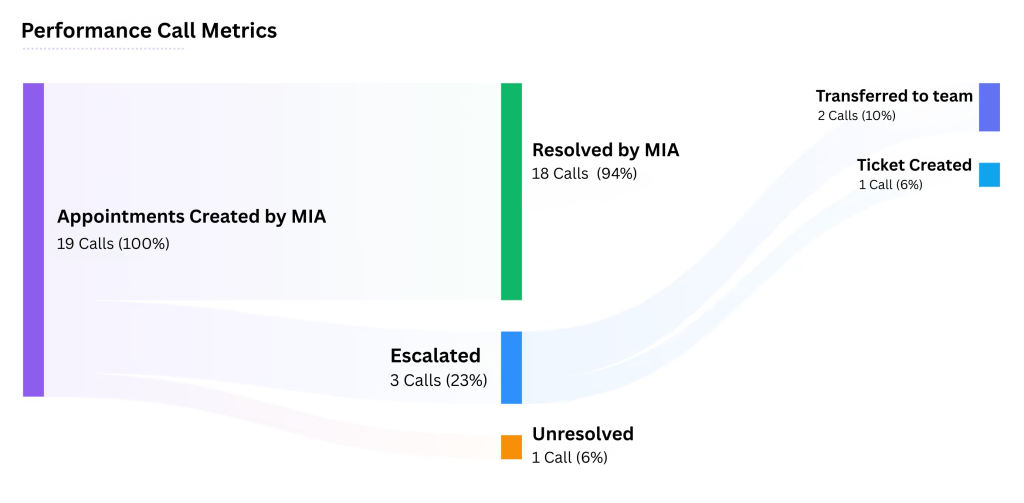 Performance Call Metrics

Appointments Created by MIA
19 Calls (100%)

Resolved by MIA
18 Calls (94%)

Escalated
3 Calls (23%)

Unresolved
1 Call (6%)

Transferred to team
2 Calls (10%)

Ticket Created
1 Call (6%)